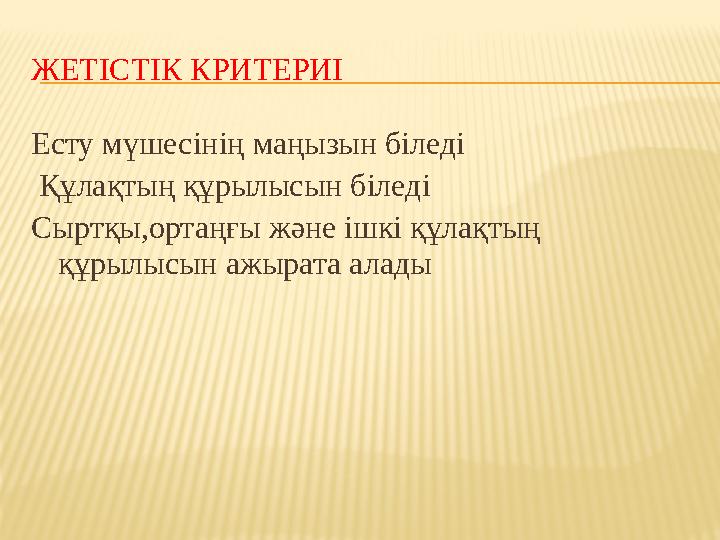 ЖЕТІСТІК КРИТЕРИІ

Есту мүшесінің маңызын біледі

Құлақтың құрылысын біледі

Сыртқы,ортаңғы және ішкі құлақтың құрылысын ажырата алады